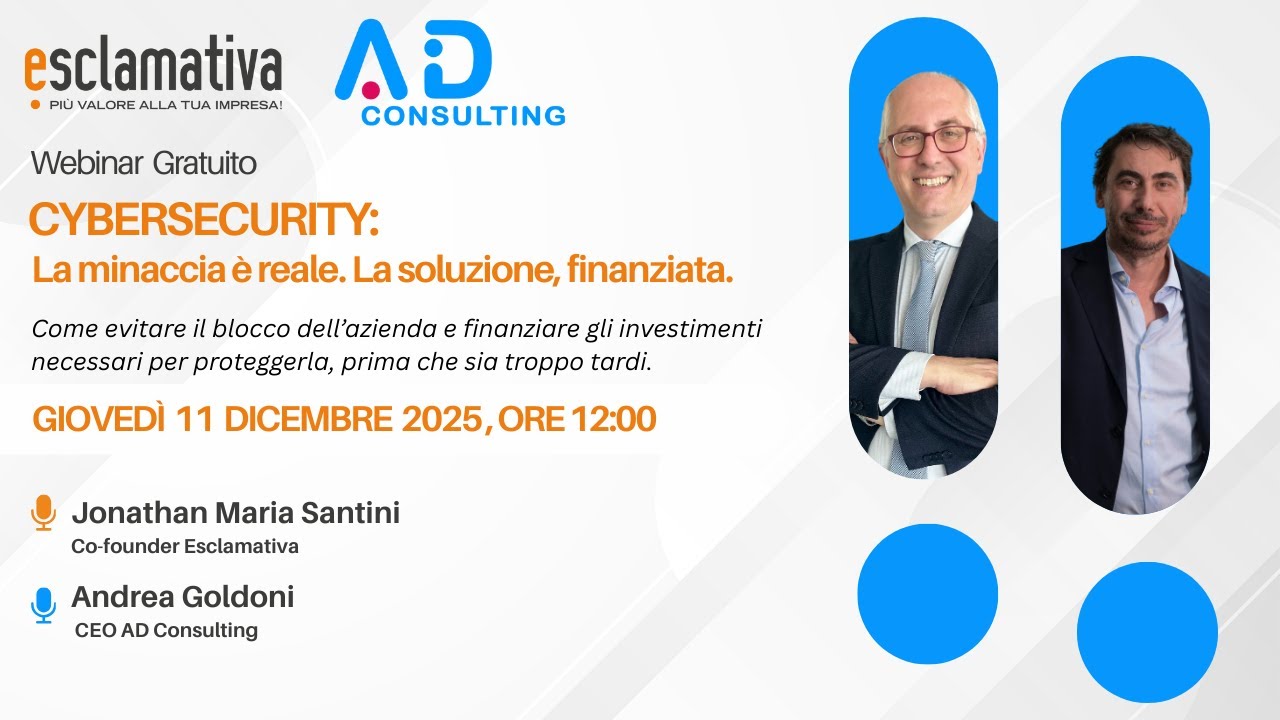 esclamativa
PIÙ VALORE ALLA TUA IMPRESA!

AD
CONSULTING

Webinar Gratuito

CYBERSECURITY:
La minaccia è reale. La soluzione, finanziata.

Come evitare il blocco dell'azienda e finanziare gli investimenti necessari per proteggerla, prima che sia troppo tardi.

GIOVEDÌ 11 DICEMBRE 2025, ORE 12:00

Jonathan Maria Santini
Co-founder Esclamativa

Andrea Goldoni
CEO AD Consulting